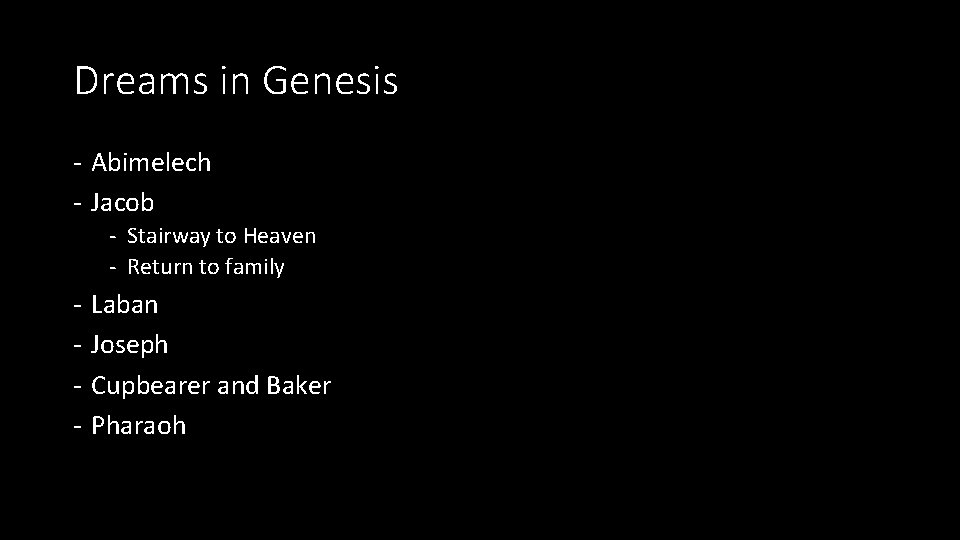 Dreams in Genesis

- Abimelech
- Jacob
  - Stairway to Heaven
  - Return to family
- Laban
- Joseph
- Cupbearer and Baker
- Pharaoh